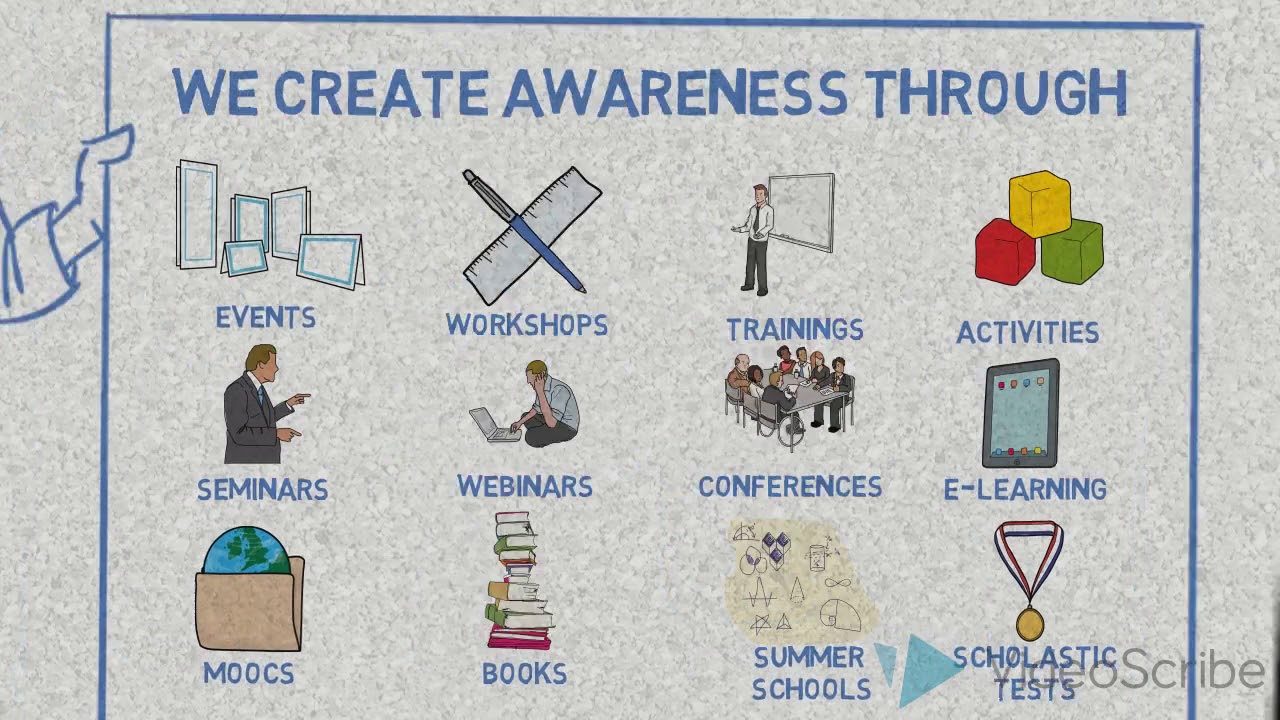 WE CREATE AWARENESS THROUGH

EVENTS

WORKSHOPS

TRAININGS

ACTIVITIES

SEMINARS

WEBINARS

CONFERENCES

E-LEARNING

MOOCS

BOOKS

SUMMER SCHOOLS

SCHOLASTIC TESTS

VideoScribe